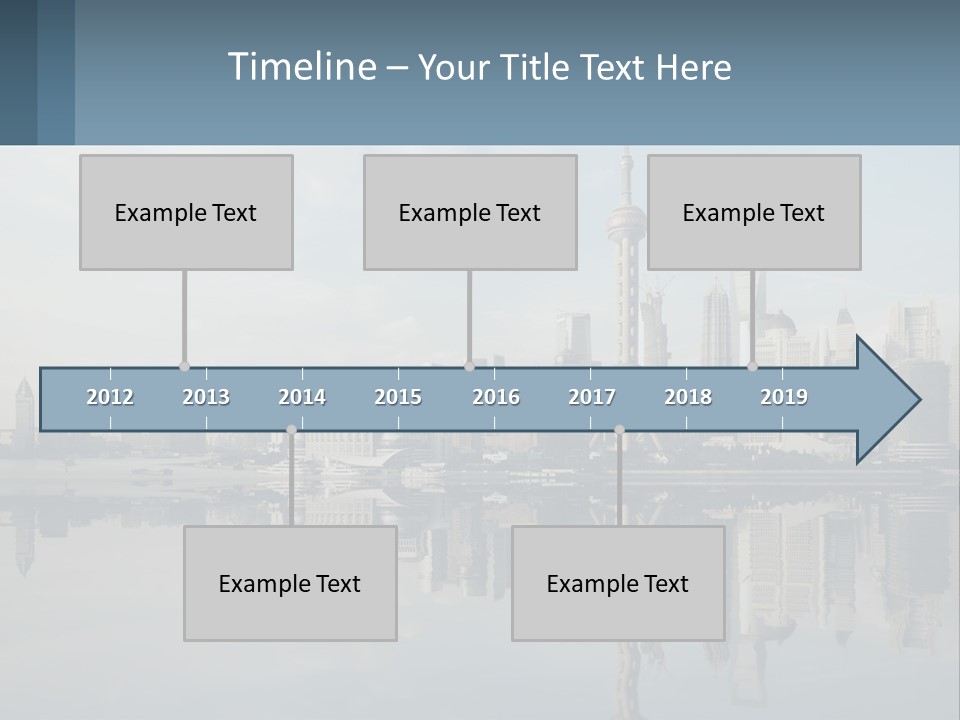 Timeline – Your Title Text Here

Example Text

Example Text

Example Text

2012 2013 2014 2015 2016 2017 2018 2019

Example Text

Example Text